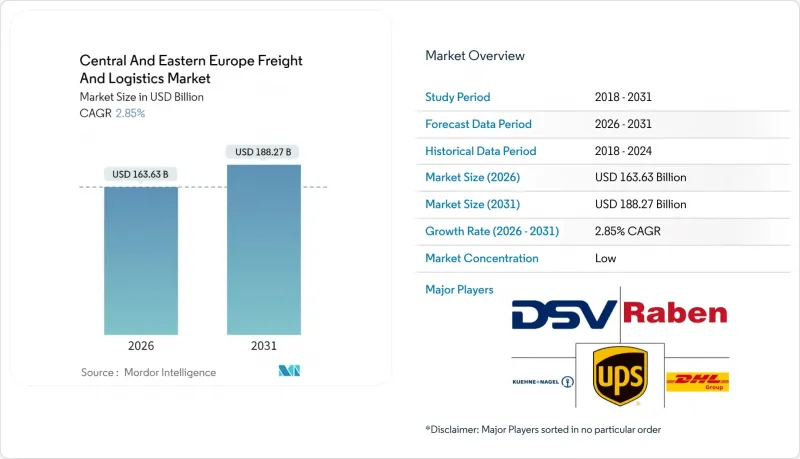 Central And Eastern Europe Freight And Logistics Market
Market Size in USD Billion
CAGR 2.85%

USD 163.63 B
USD 188.27 B

2026
2031

Source : Mordor Intelligence

Market Overview

| Study Period | 2018 - 2031 |
|---|---|
| Forecast Data Period | 2026 - 2031 |
| Historical Data Period | 2018 - 2024 |
| Market Size (2026) | USD 163.63 Billion |
| Market Size (2031) | USD 188.27 Billion |
| Growth Rate (2026 - 2031) | 2.85% CAGR |
| Market Concentration | Low |

Major Players

DSV Raben

KUEHNE+NAGEL UPS DHL Group

*Disclaimer: Major Players sorted in no particular order